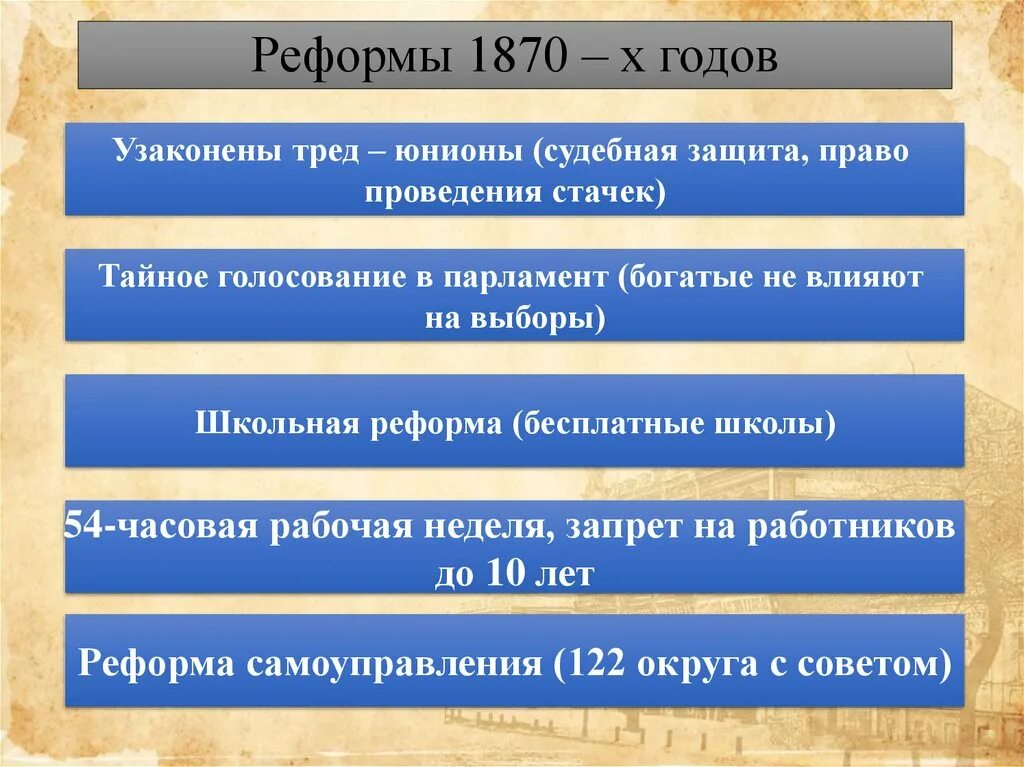 Реформы 1870 – х годов

Узаконены тред – юнионы (судебная защита, право проведения стачек)

Тайное голосование в парламент (богатые не влияют на выборы)

Школьная реформа (бесплатные школы)

54-часовая рабочая неделя, запрет на работников до 10 лет

Реформа самоуправления (122 округа с советом)